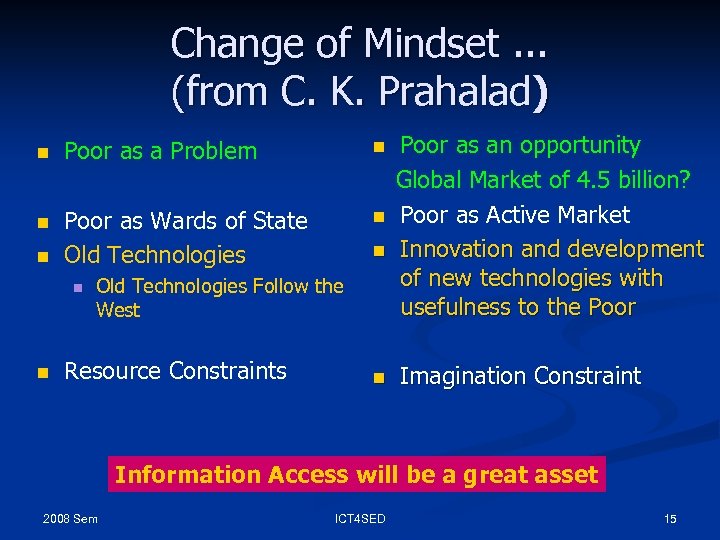 Change of Mindset ...
(from C. K. Prahalad)

Poor as a Problem

Poor as Wards of State

Old Technologies

Old Technologies Follow the West

Resource Constraints

Poor as an opportunity
Global Market of 4.5 billion?

Poor as Active Market

Innovation and development of new technologies with usefulness to the Poor

Imagination Constraint

Information Access will be a great asset

2008 Sem

ICT4SED

15